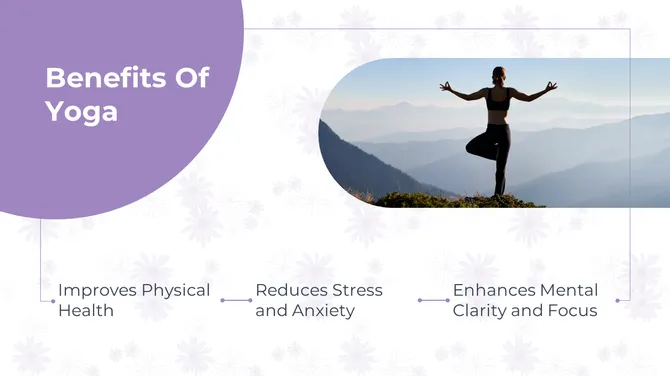 Benefits Of Yoga

Improves Physical Health

Reduces Stress and Anxiety

Enhances Mental Clarity and Focus